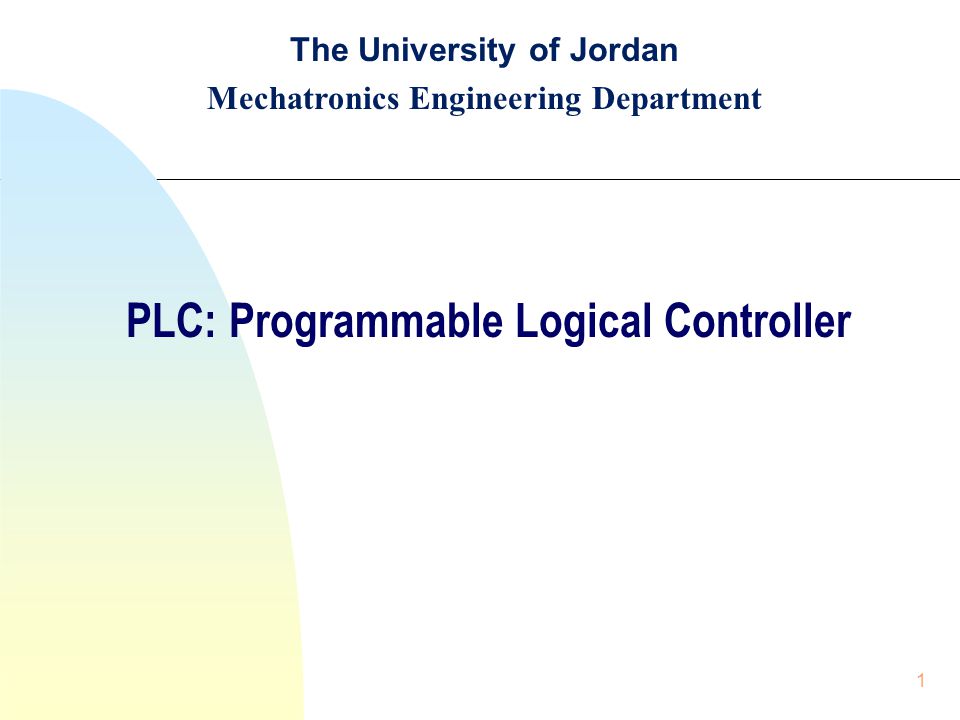 The University of Jordan
Mechatronics Engineering Department

PLC: Programmable Logical Controller

1